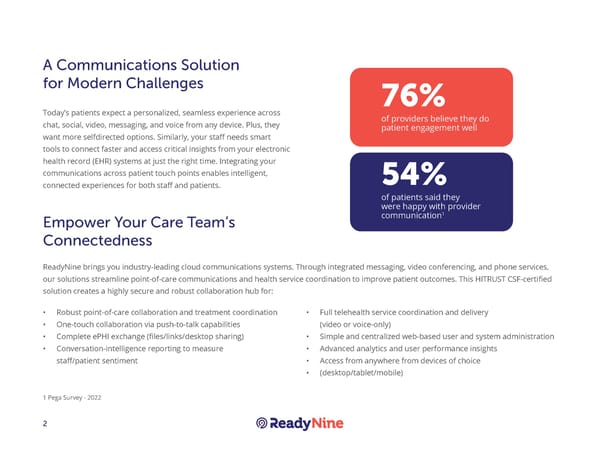 A Communications Solution for Modern Challenges

Today's patients expect a personalized, seamless experience across chat, social, video, messaging, and voice from any device. Plus, they want more selfdirected options. Similarly, your staff needs smart tools to connect faster and access critical insights from your electronic health record (EHR) systems at just the right time. Integrating your communications across patient touch points enables intelligent, connected experiences for both staff and patients.

76%
of providers believe they do patient engagement well

54%
of patients said they were happy with provider communication$^1$

Empower Your Care Team's Connectedness

ReadyNine brings you industry-leading cloud communications systems. Through integrated messaging, video conferencing, and phone services, our solutions streamline point-of-care communications and health service coordination to improve patient outcomes. This HITRUST CSF-certified solution creates a highly secure and robust collaboration hub for:

• Robust point-of-care collaboration and treatment coordination
• One-touch collaboration via push-to-talk capabilities
• Complete ePHI exchange (files/links/desktop sharing)
• Conversation-intelligence reporting to measure staff/patient sentiment

• Full telehealth service coordination and delivery (video or voice-only)
• Simple and centralized web-based user and system administration
• Advanced analytics and user performance insights
• Access from anywhere from devices of choice
• (desktop/tablet/mobile)

1 Pega Survey - 2022

2

ReadyNine